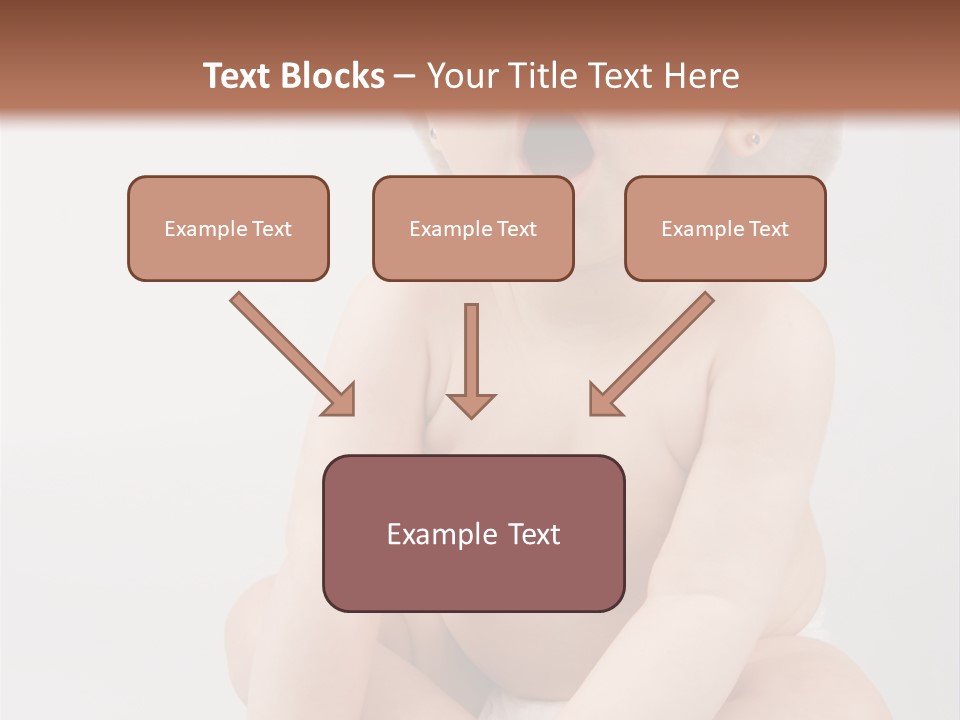 Text Blocks – Your Title Text Here

Example Text

Example Text

Example Text

Example Text